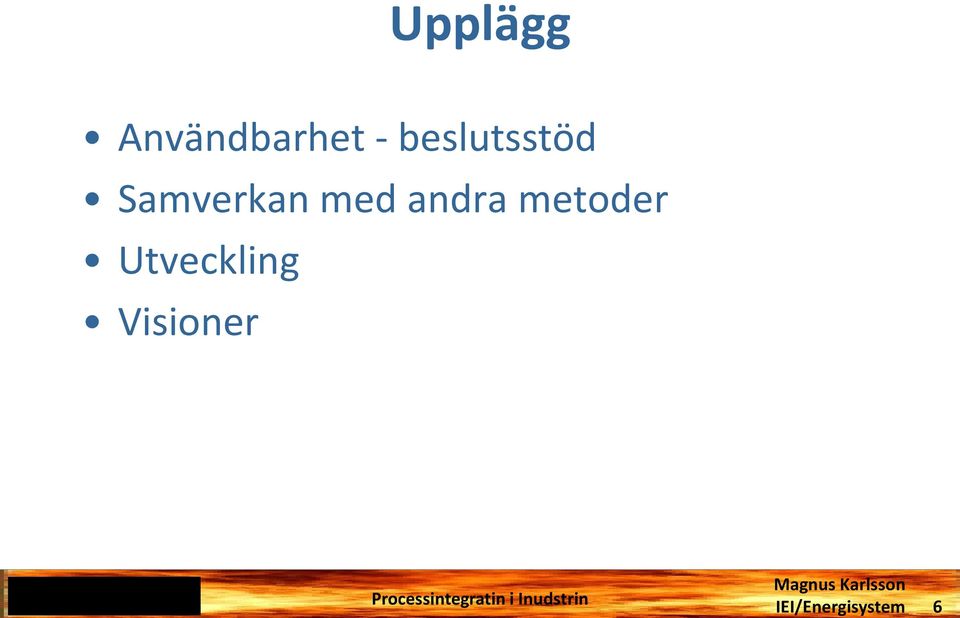 Upplägg

• Användbarhet - beslutsstöd
• Samverkan med andra metoder
• Utveckling
• Visioner

Processintegratin i Inudstrin

Magnus Karlsson
IEI/Energisystem 6